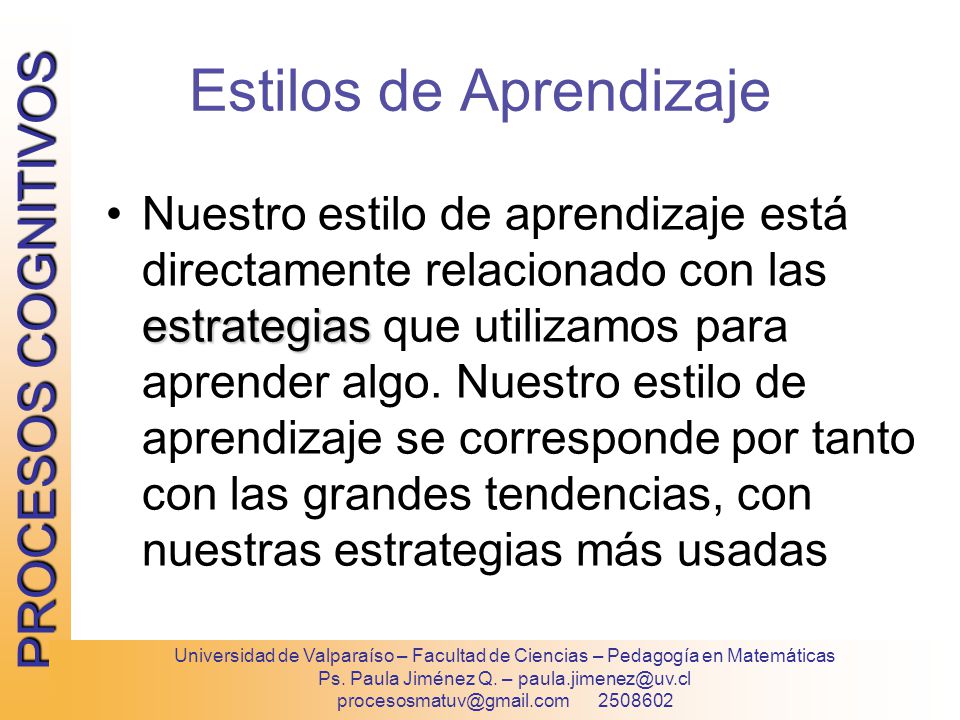 PROCESOS COGNITIVOS

Estilos de Aprendizaje

• Nuestro estilo de aprendizaje está directamente relacionado con las estrategias que utilizamos para aprender algo. Nuestro estilo de aprendizaje se corresponde por tanto con las grandes tendencias, con nuestras estrategias más usadas

Universidad de Valparaíso – Facultad de Ciencias – Pedagogía en Matemáticas
Ps. Paula Jiménez Q. – paula.jimenez@uv.cl
procesosmatuv@gmail.com 2508602